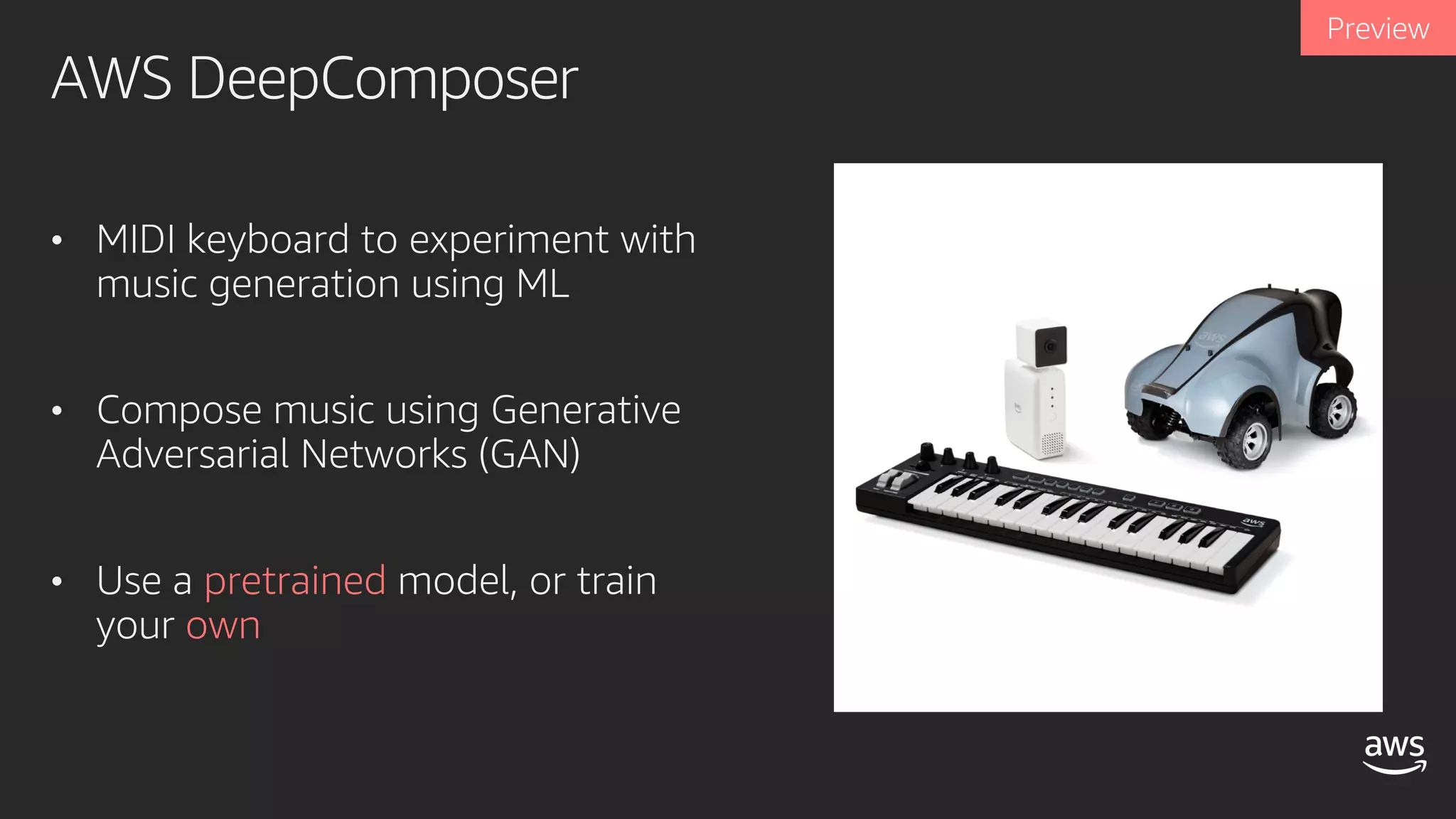 Preview

AWS DeepComposer

• MIDI keyboard to experiment with music generation using ML

• Compose music using Generative Adversarial Networks (GAN)

• Use a pretrained model, or train your own

aws

aws

aws